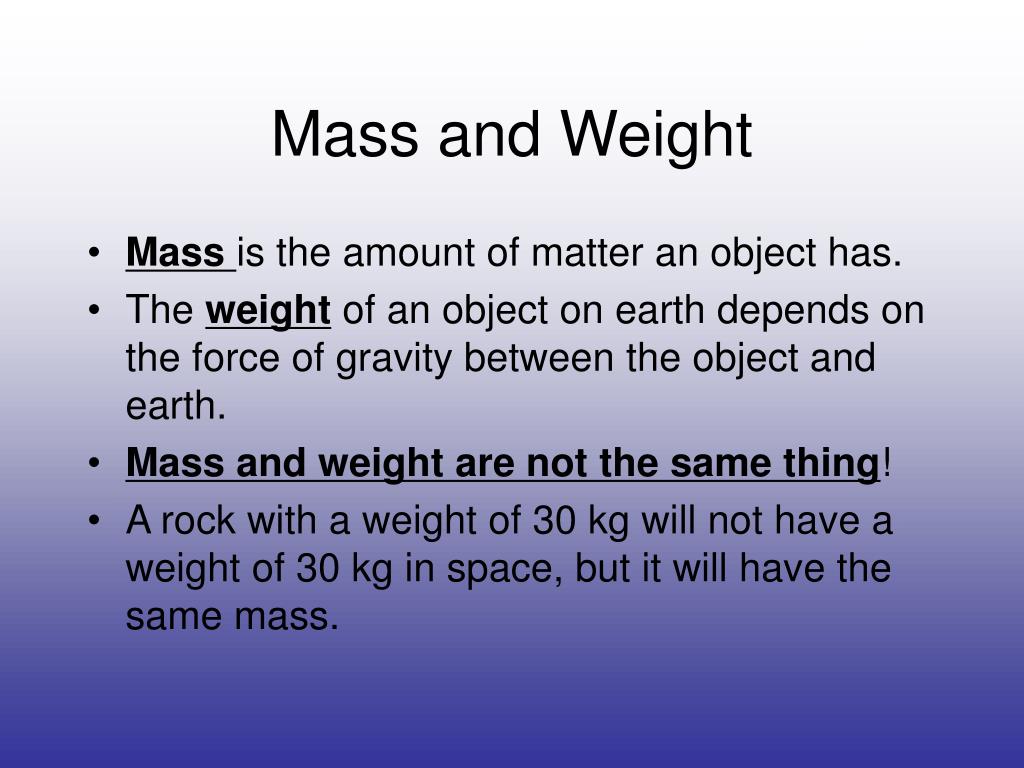 Mass and Weight

• Mass is the amount of matter an object has.
• The weight of an object on earth depends on the force of gravity between the object and earth.
• Mass and weight are not the same thing!
• A rock with a weight of 30 kg will not have a weight of 30 kg in space, but it will have the same mass.